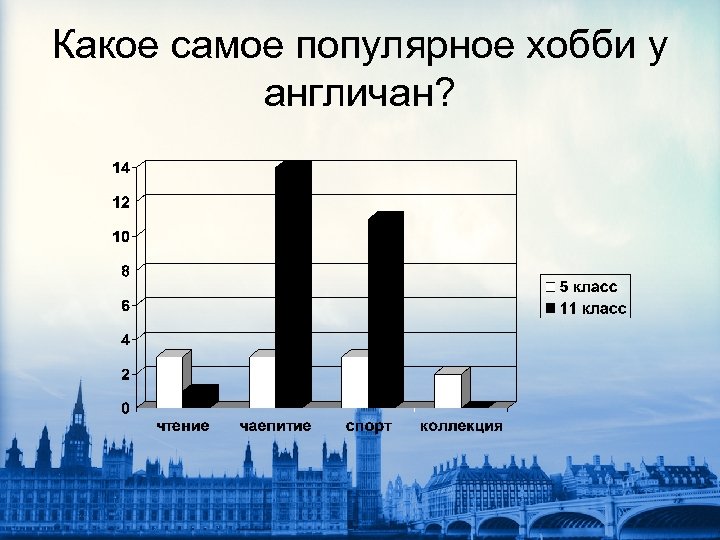 Какое самое популярное хобби у англичан?

14
12
10
8
6
4
2
0

чтение
чаепитие
спорт
коллекция

5 класс
11 класс